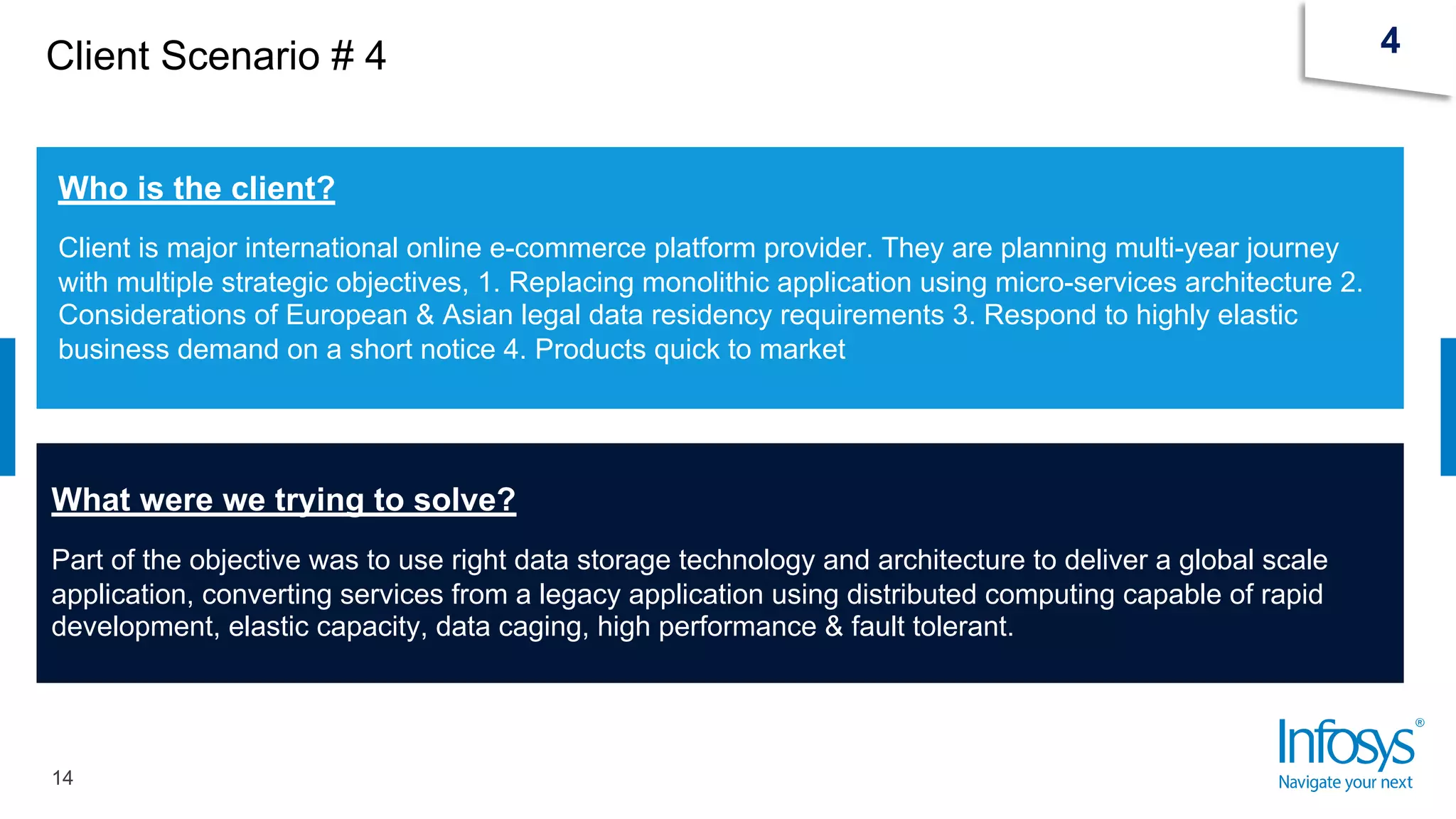 Client Scenario # 4

4

Who is the client?

Client is major international online e-commerce platform provider. They are planning multi-year journey with multiple strategic objectives, 1. Replacing monolithic application using micro-services architecture 2. Considerations of European & Asian legal data residency requirements 3. Respond to highly elastic business demand on a short notice 4. Products quick to market

What were we trying to solve?

Part of the objective was to use right data storage technology and architecture to deliver a global scale application, converting services from a legacy application using distributed computing capable of rapid development, elastic capacity, data caging, high performance & fault tolerant.

14

Infosys®
Navigate your next